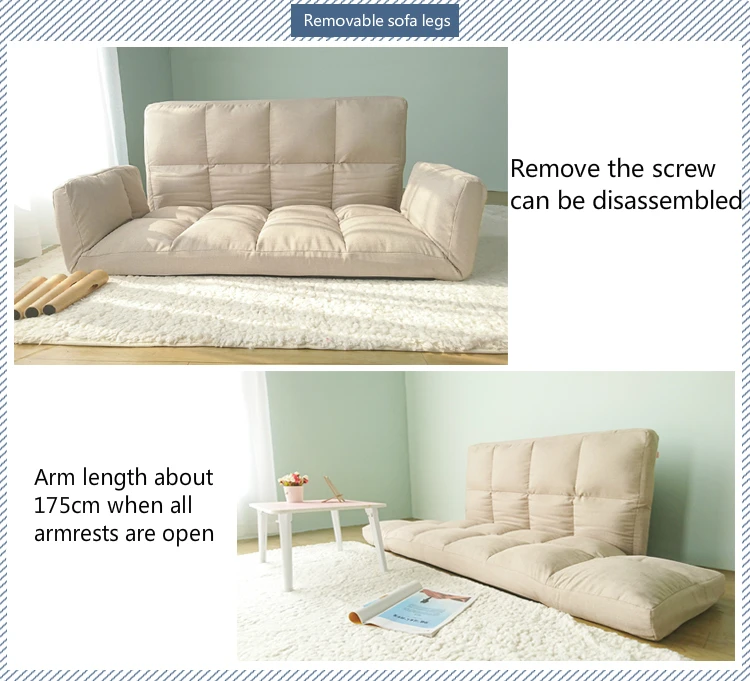 Removable sofa legs

Remove the screw can be disassembled

Arm length about 175cm when all armrests are open